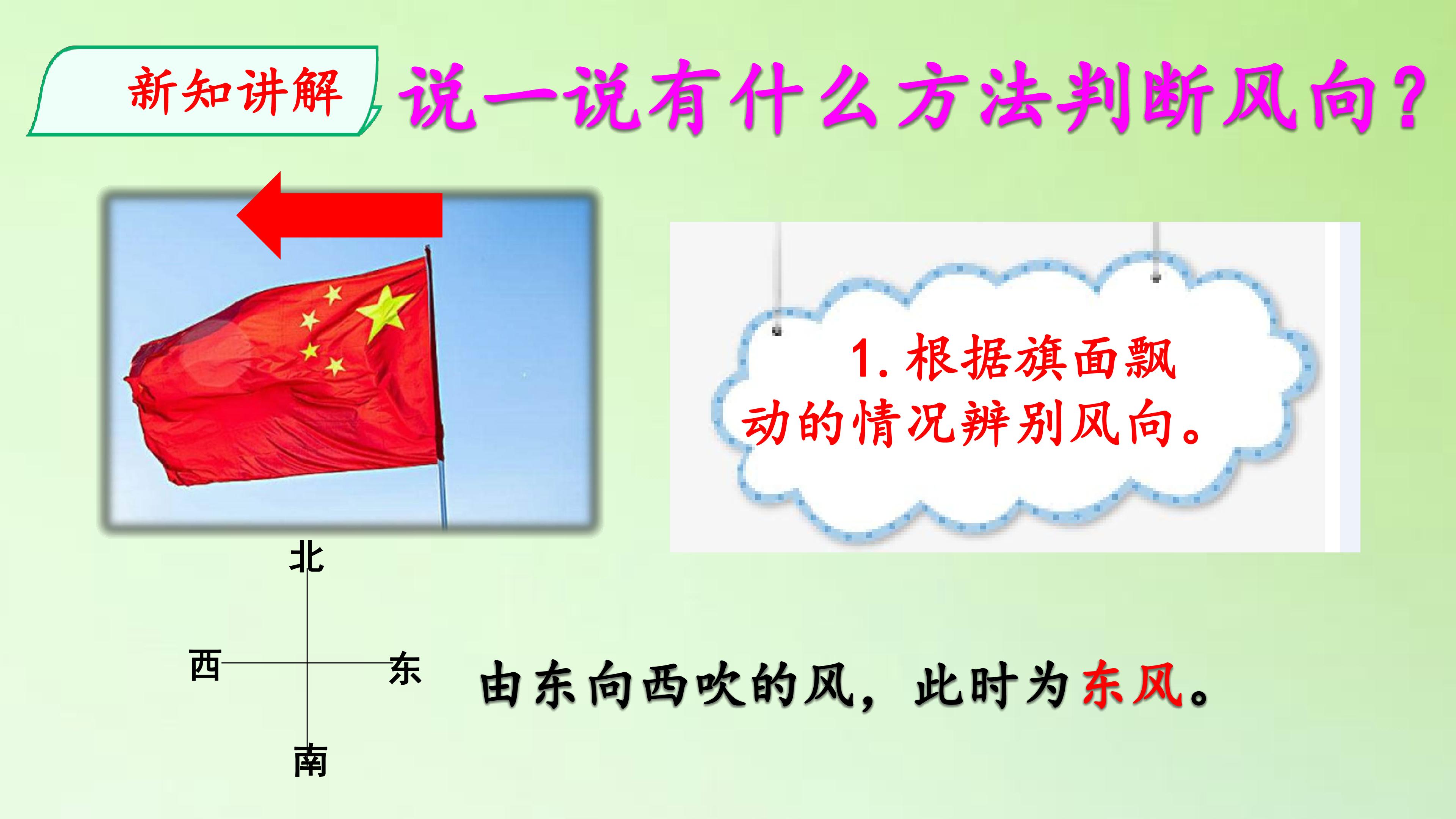 新知讲解

说一说有什么方法判断风向?

1. 根据旗面飘动的情况辨别风向。

北

西

东

南

由东向西吹的风，此时为东风。